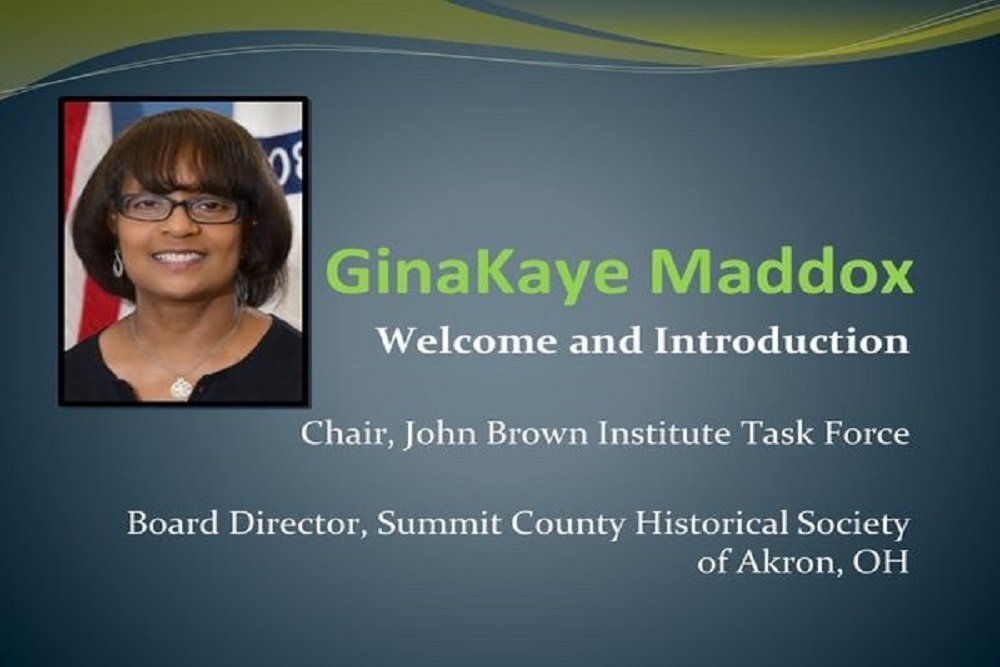 GinaKaye Maddox

Welcome and Introduction

Chair, John Brown Institute Task Force

Board Director, Summit County Historical Society of Akron, OH